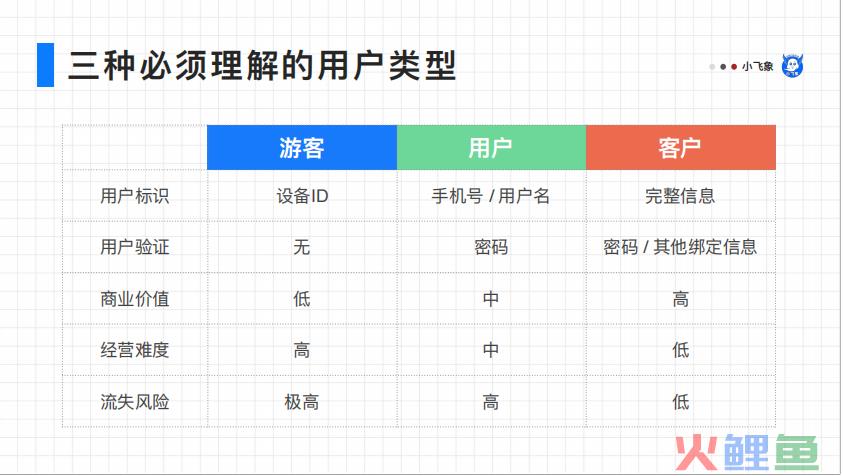 三种必须理解的用户类型

小飞象

| | 游客 | 用户 | 客户 |
|---|---|---|---|
| 用户标识 | 设备ID | 手机号 / 用户名 | 完整信息 |
| 用户验证 | 无 | 密码 | 密码 / 其他绑定信息 |
| 商业价值 | 低 | 中 | 高 |
| 经营难度 | 高 | 中 | 低 |
| 流失风险 | 极高 | 高 | 低 |

火鲤鱼